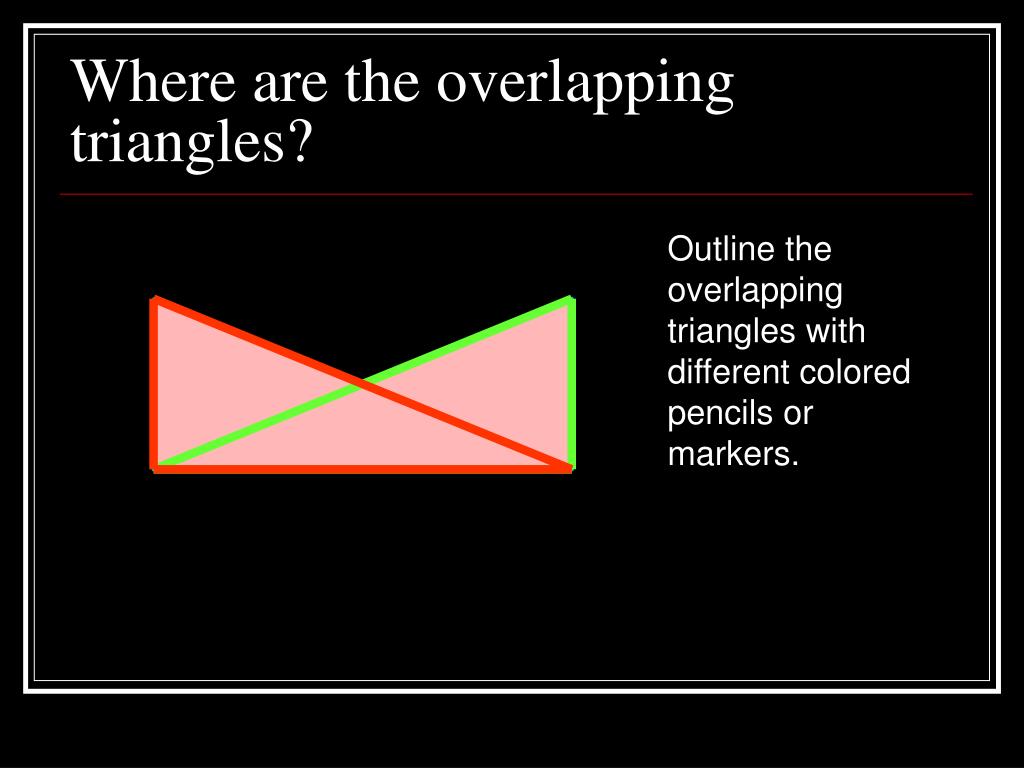 Where are the overlapping triangles?

Outline the overlapping triangles with different colored pencils or markers.